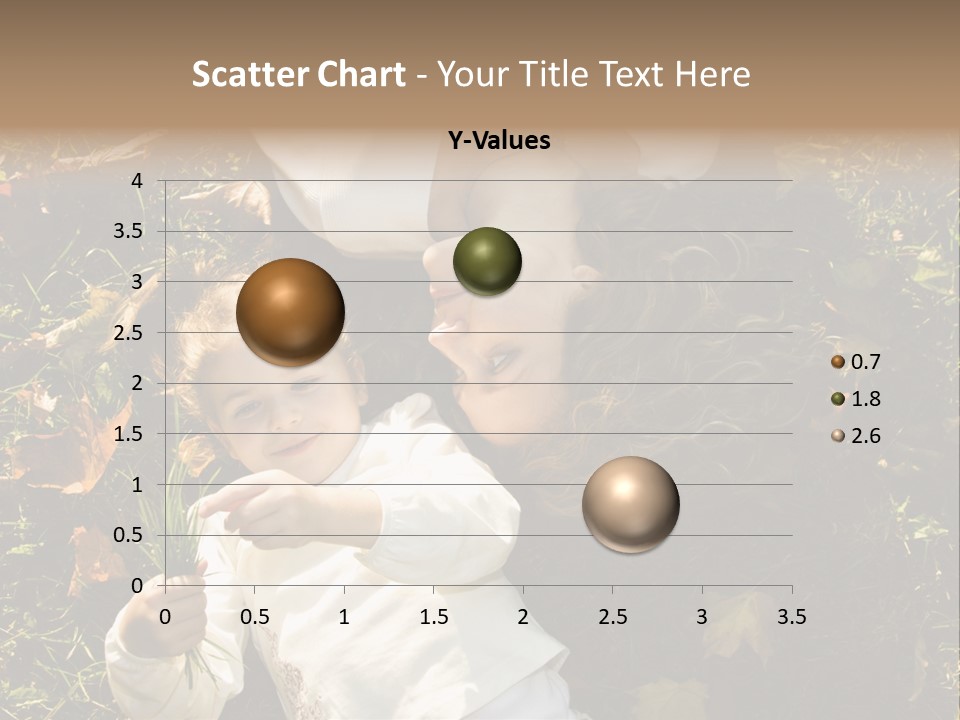 Scatter Chart - Your Title Text Here

Y-Values

4
3.5
3
2.5
2
1.5
1
0.5
0

0 0.5 1 1.5 2 2.5 3 3.5

0.7
1.8
2.6